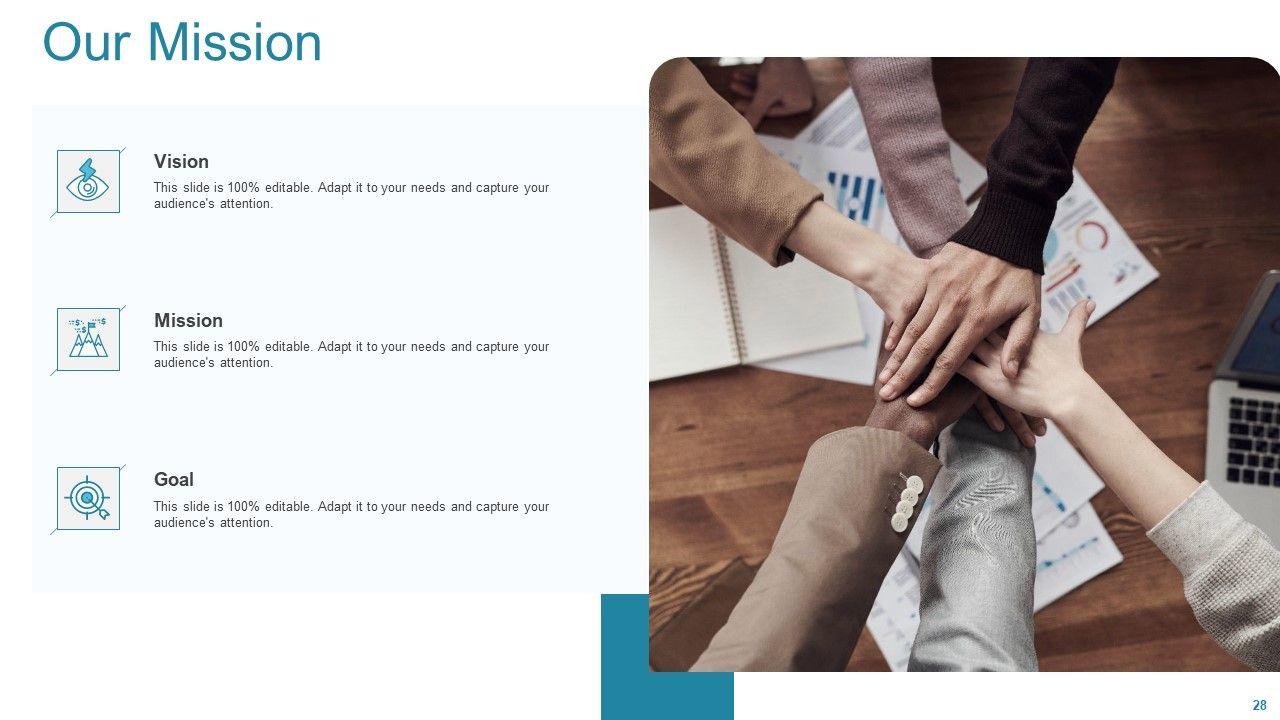 Our Mission

Vision

This slide is 100% editable. Adapt it to your needs and capture your audience's attention.

Mission

This slide is 100% editable. Adapt it to your needs and capture your audience's attention.

Goal

This slide is 100% editable. Adapt it to your needs and capture your audience's attention.

28